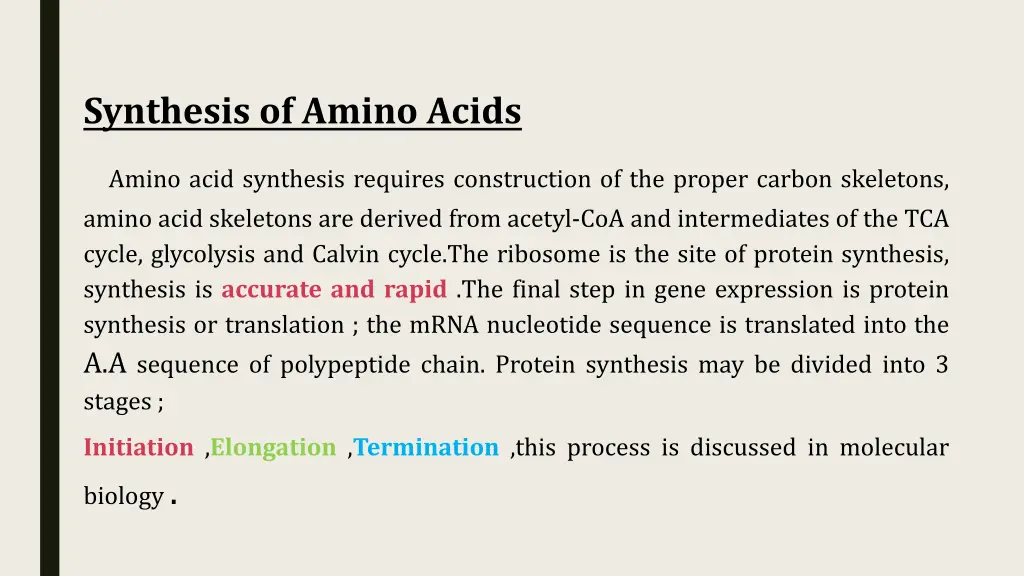 Synthesis of Amino Acids

Amino acid synthesis requires construction of the proper carbon skeletons, amino acid skeletons are derived from acetyl-CoA and intermediates of the TCA cycle, glycolysis and Calvin cycle.The ribosome is the site of protein synthesis, synthesis is accurate and rapid .The final step in gene expression is protein synthesis or translation ; the mRNA nucleotide sequence is translated into the A.A sequence of polypeptide chain. Protein synthesis may be divided into 3 stages ;

Initiation ,Elongation ,Termination ,this process is discussed in molecular biology .